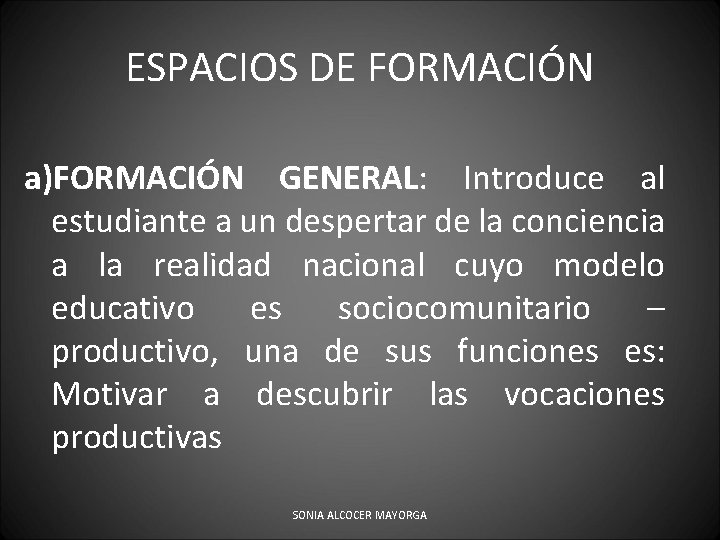 ESPACIOS DE FORMACIÓN

a)FORMACIÓN GENERAL: Introduce al estudiante a un despertar de la conciencia a la realidad nacional cuyo modelo educativo es sociocomunitario – productivo, una de sus funciones es: Motivar a descubrir las vocaciones productivas

SONIA ALCOCER MAYORGA